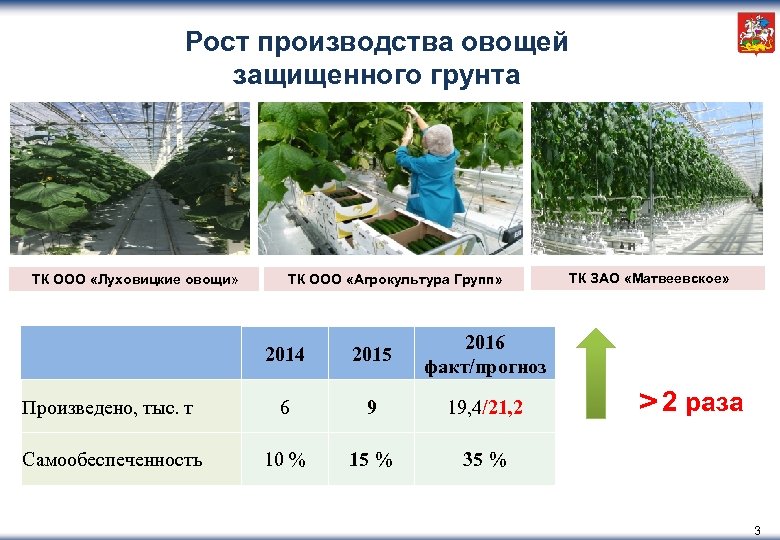 Рост производства овощей защищенного грунта

ТК ООО «Луховицкие овощи»

ТК ООО «Агрокультура Групп»

ТК ЗАО «Матвеевское»

| | 2014 | 2015 | 2016 факт/прогноз |
|---|---|---|---|
| Произведено, тыс. т | 6 | 9 | 19,4/21,2 |
| Самообеспеченность | 10 % | 15 % | 35 % |

> 2 раза

3